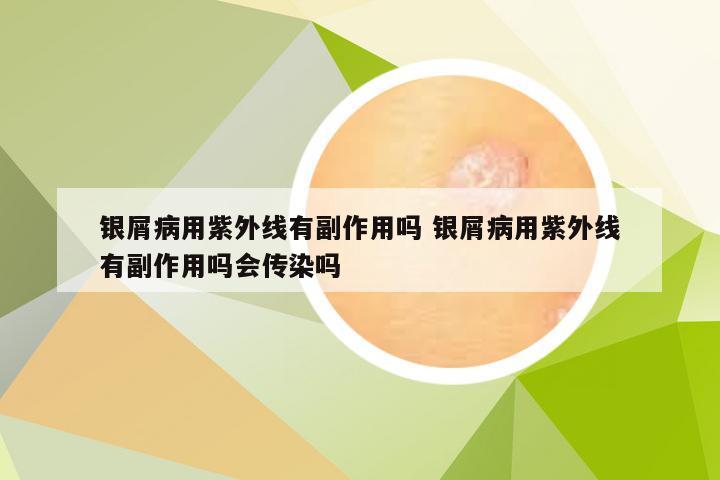 银屑病用紫外线有副作用吗 银屑病用紫外线有副作用吗会传染吗